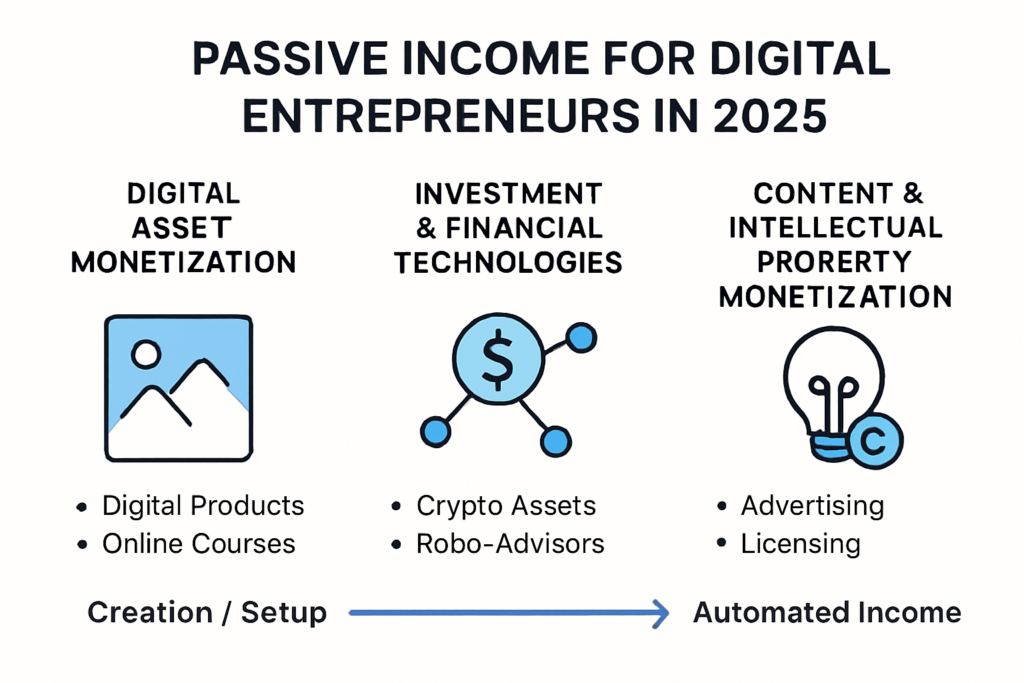 PASSIVE INCOME FOR DIGITAL ENTREPRENEURS IN 2025

DIGITAL ASSET MONETIZATION

- Digital Products
- Online Courses

INVESTMENT & FINANCIAL TECHNOLOGIES

$

- Crypto Assets
- Robo-Advisors

CONTENT & INTELLECTUAL PRORERTY MONETIZATION

C

- Advertising
- Licensing

Creation / Setup

Automated Income